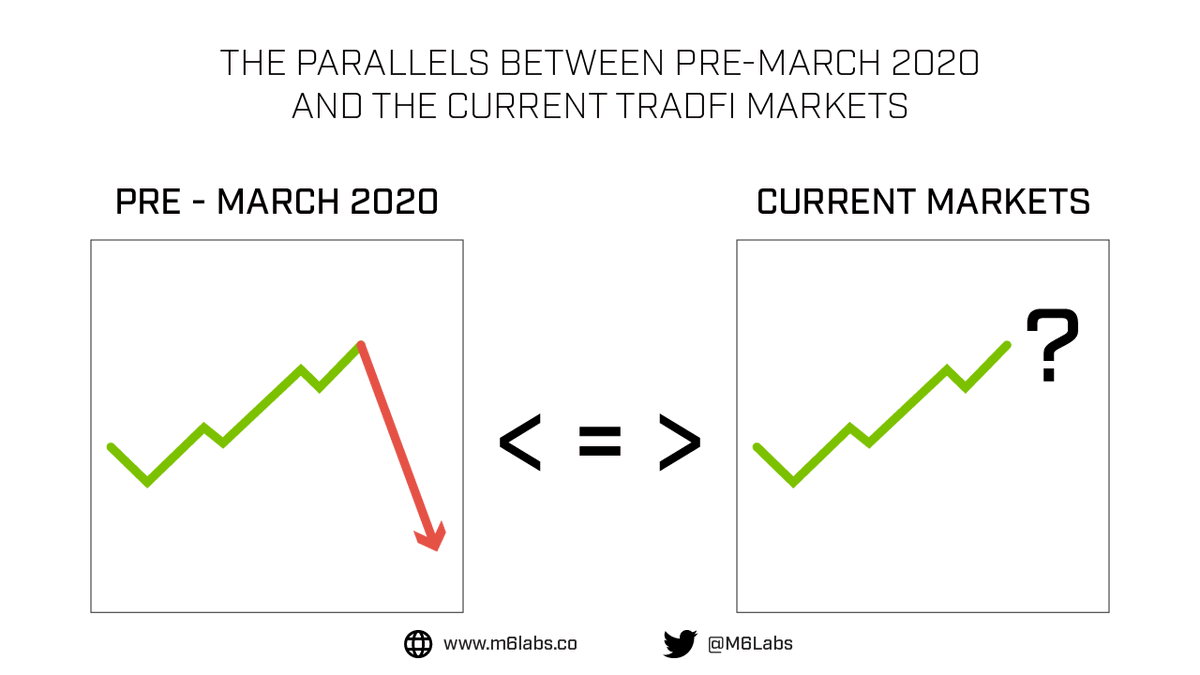 THE PARALLELS BETWEEN PRE-MARCH 2020 AND THE CURRENT TRADFI MARKETS

PRE - MARCH 2020

< = >

CURRENT MARKETS

?

www.m6labs.co

@M6Labs